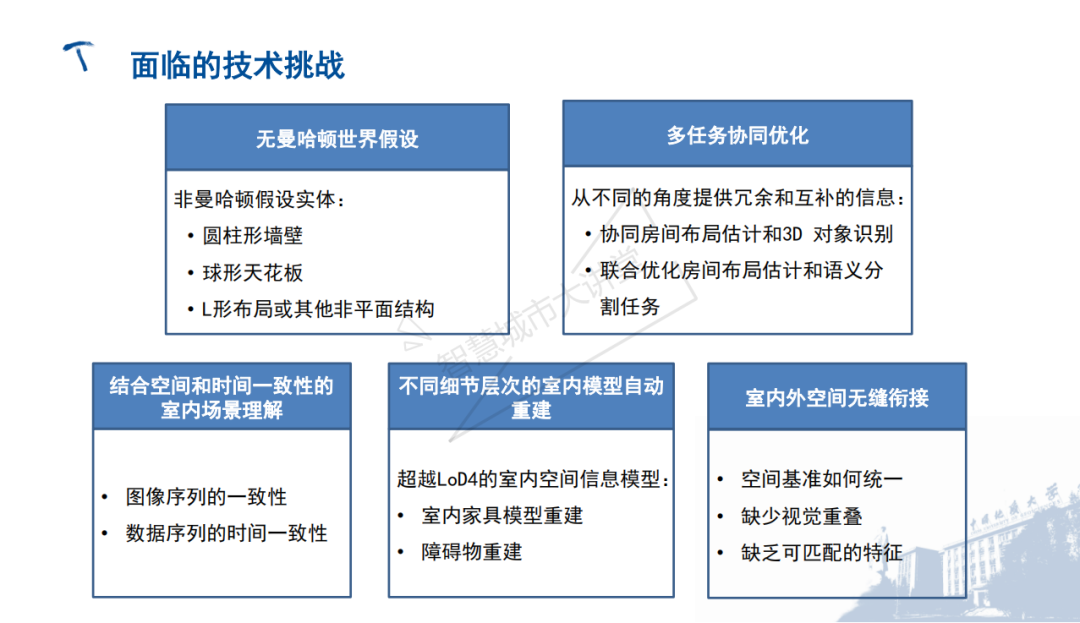 面临的技术挑战

无曼哈顿世界假设

非曼哈顿假设实体：
• 圆柱形墙壁
• 球形天花板
• L形布局或其他非平面结构

多任务协同优化

从不同的角度提供冗余和互补的信息：
• 协同房间布局估计和3D 对象识别
• 联合优化房间布局估计和语义分割任务

结合空间和时间一致性的室内场景理解

• 图像序列的一致性
• 数据序列的时间一致性

不同细节层次的室内模型自动重建

超越LoD4的室内空间信息模型：
• 室内家具模型重建
• 障碍物重建

室内外空间无缝衔接

• 空间基准如何统一
• 缺少视觉重叠
• 缺乏可匹配的特征

智慧城市大讲堂